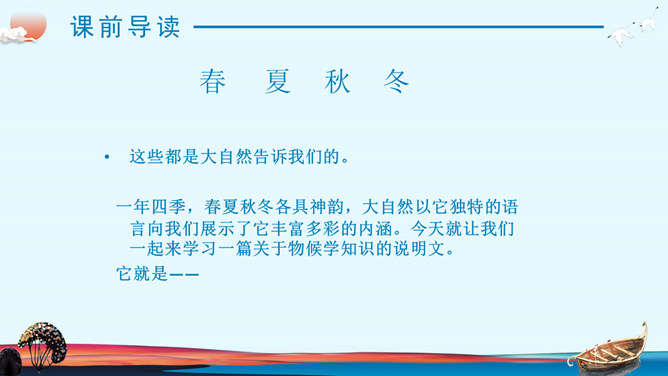 课前导读

春 夏 秋 冬

• 这些都是大自然告诉我们的。

一年四季，春夏秋冬各具神韵，大自然以它独特的语言向我们展示了它丰富多彩的内涵。今天就让我们一起来学习一篇关于物候学知识的说明文。

它就是——